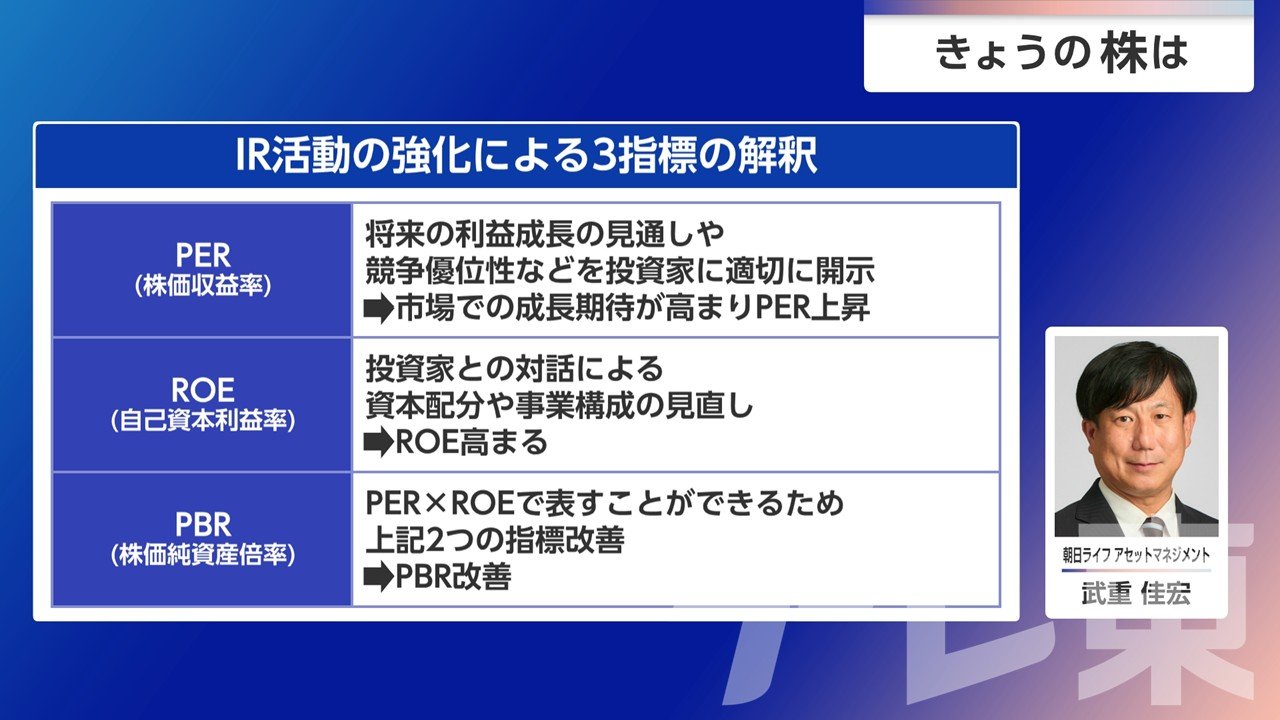 きょうの株は

IR活動の強化による3指標の解釈

| PER (株価収益率) | 将来の利益成長の見通しや 競争優位性などを投資家に適切に開示 ➡市場での成長期待が高まりPER上昇 |
|---|---|
| ROE (自己資本利益率) | 投資家との対話による 資本配分や事業構成の見直し ➡ROE高まる |
| PBR (株価純資産倍率) | PER×ROEで表すことができるため 上記2つの指標改善 ➡PBR改善 |

朝日ライフ アセットマネジメント
武重 佳宏

テレ東